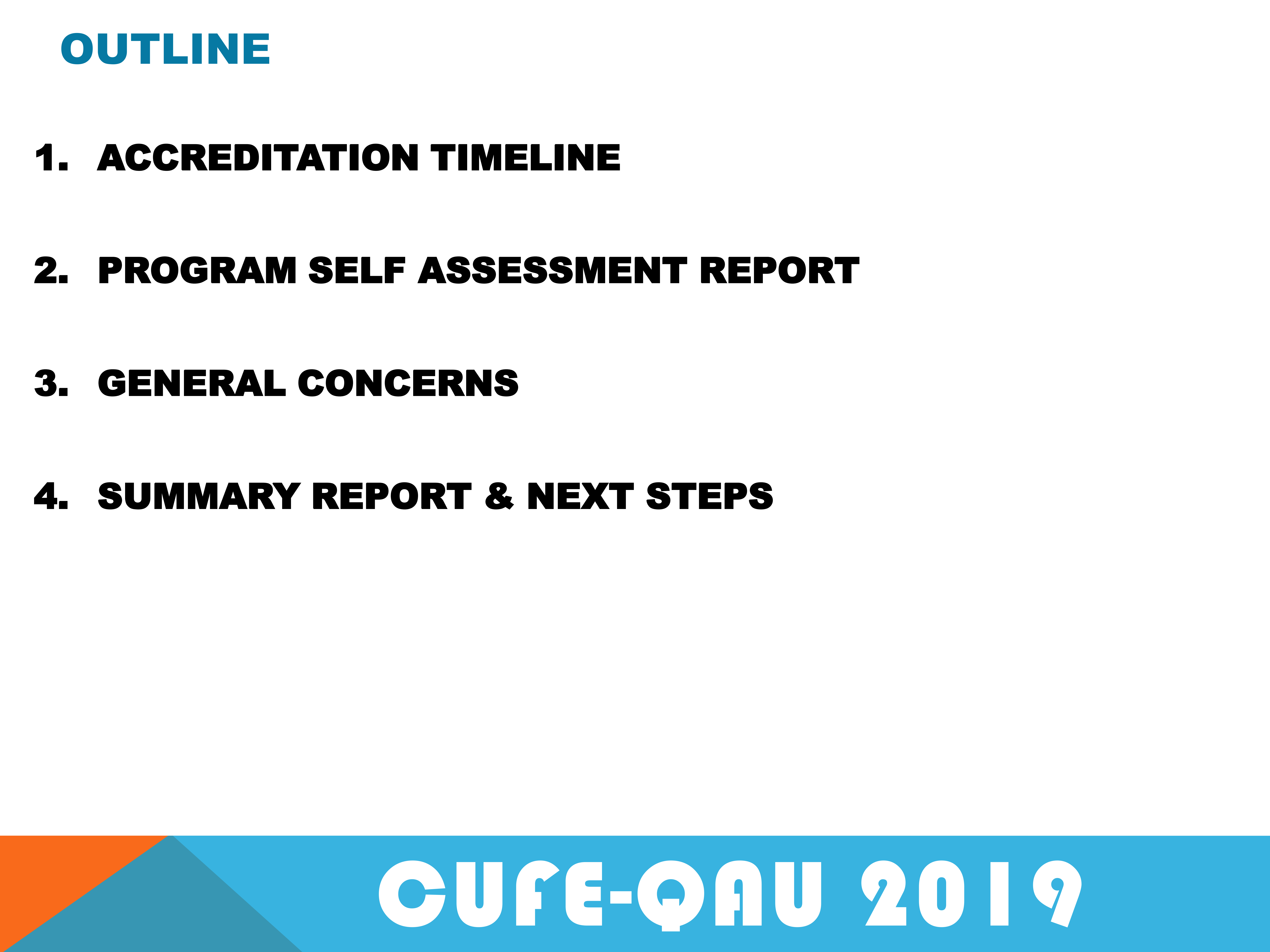 OUTLINE

1. ACCREDITATION TIMELINE

2. PROGRAM SELF ASSESSMENT REPORT

3. GENERAL CONCERNS

4. SUMMARY REPORT & NEXT STEPS

CUFE-QAU 2019